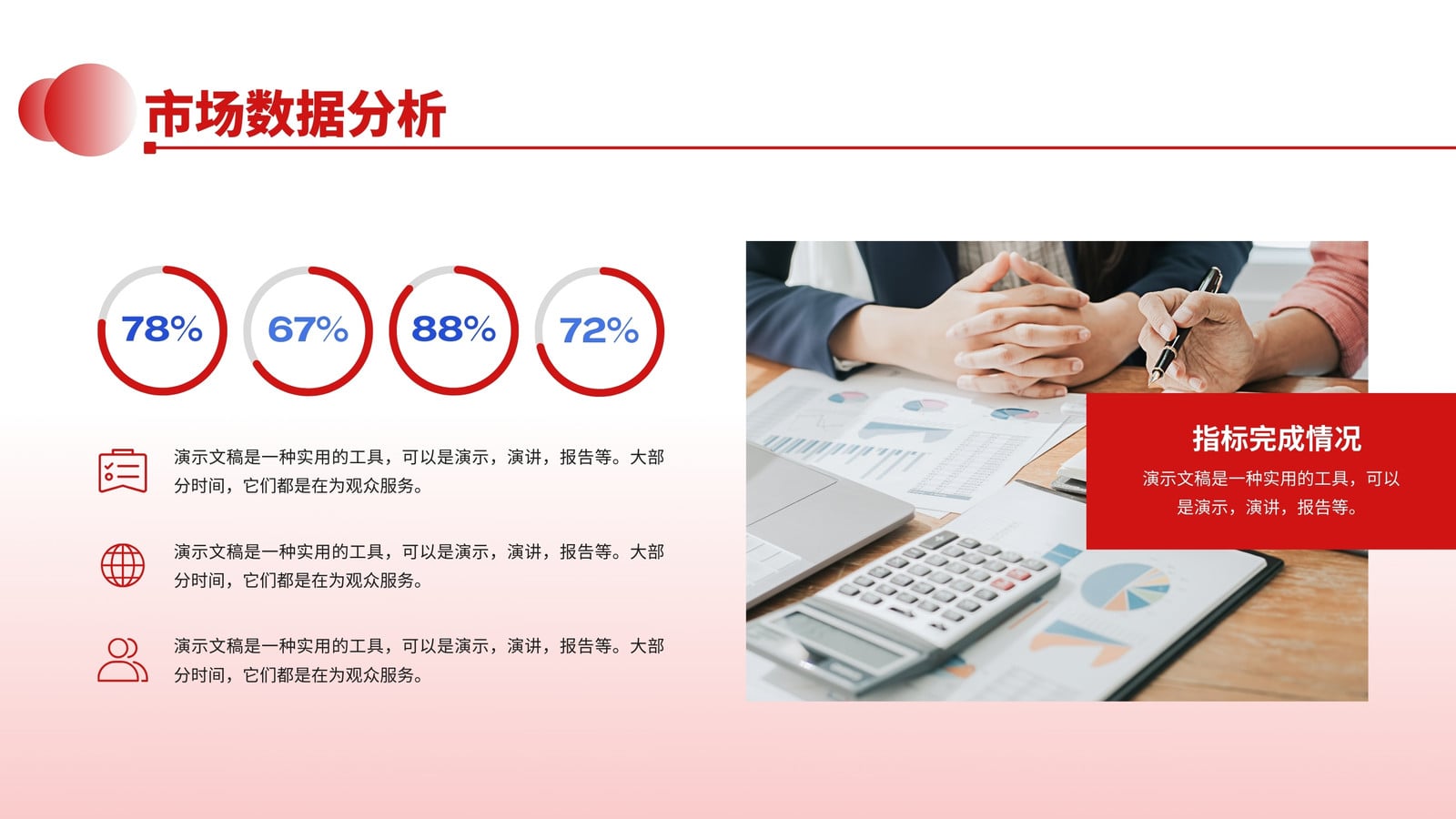 市场数据分析

78%

67%

88%

72%

演示文稿是一种实用的工具，可以是演示，演讲，报告等。大部分时间，它们都是在为观众服务。

演示文稿是一种实用的工具，可以是演示，演讲，报告等。大部分时间，它们都是在为观众服务。

演示文稿是一种实用的工具，可以是演示，演讲，报告等。大部分时间，它们都是在为观众服务。

指标完成情况

演示文稿是一种实用的工具，可以是演示，演讲，报告等。